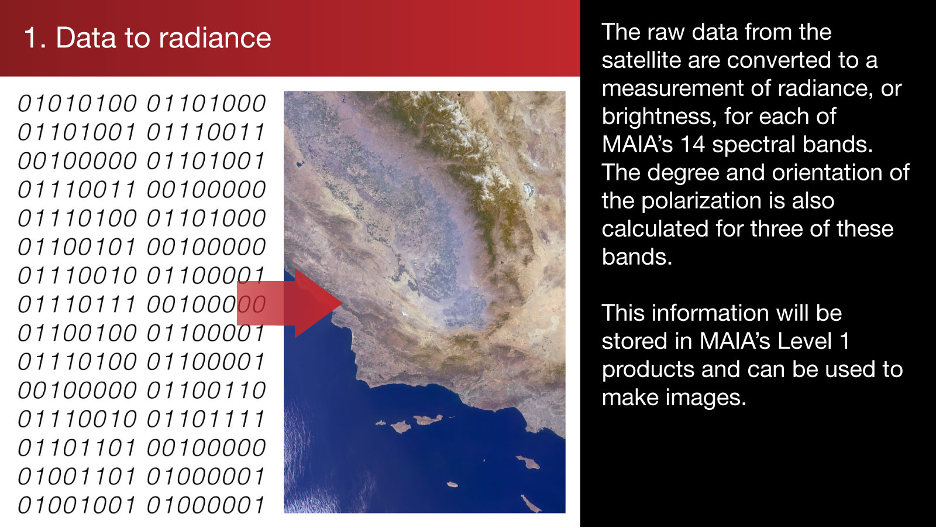 1. Data to radiance

01010100 01101000
01101001 01110011
00100000 01101001
01110011 00100000
01110100 01101000
01100101 00100000
01110010 01100001
01110111 00100000
01100100 01100001
01110100 01100001
00100000 01100110
01110010 01101111
01101101 00100000
01001101 01000001
01001001 01000001

The raw data from the satellite are converted to a measurement of radiance, or brightness, for each of MAIA's 14 spectral bands. The degree and orientation of the polarization is also calculated for three of these bands.

This information will be stored in MAIA's Level 1 products and can be used to make images.